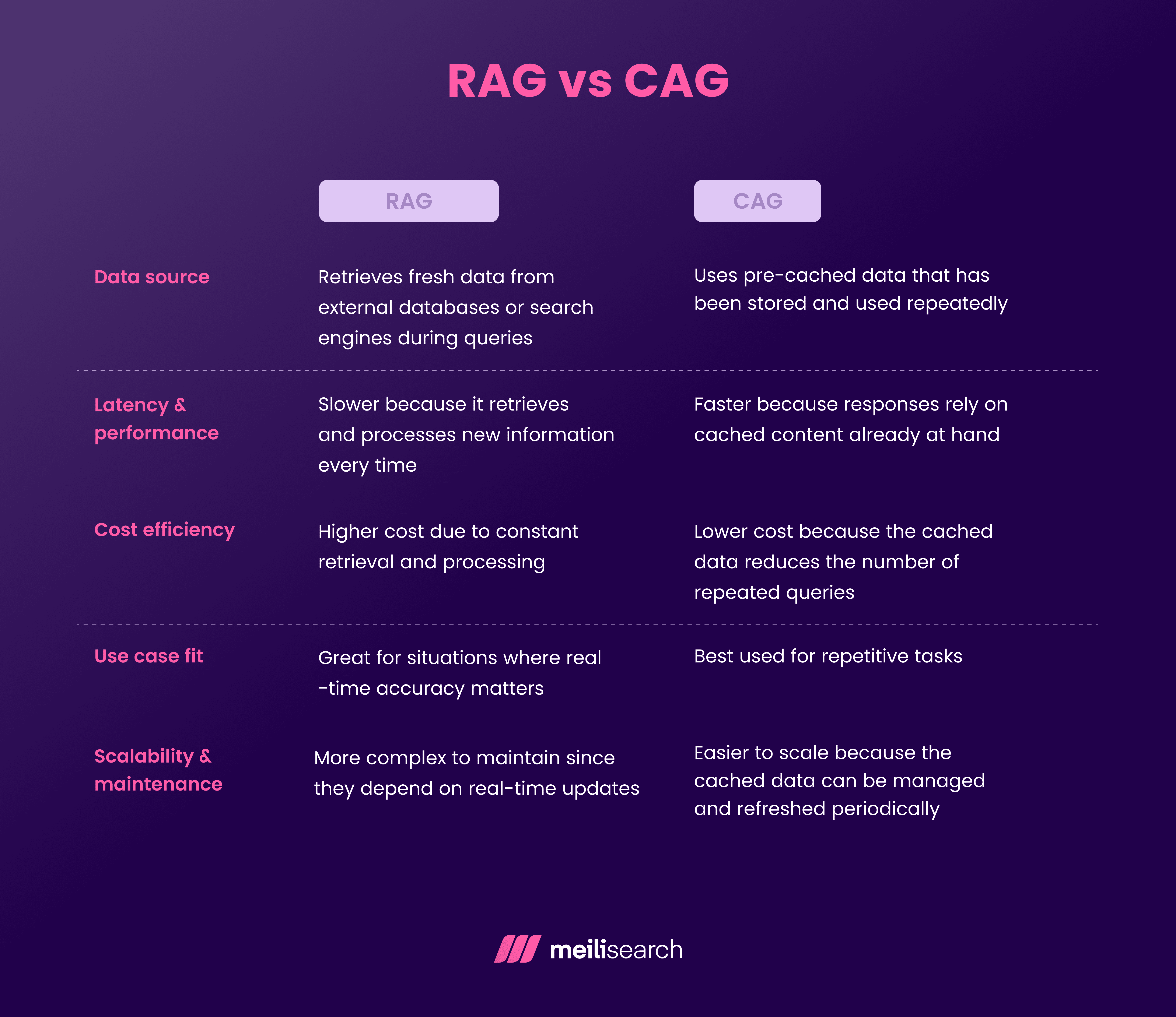 RAG vs CAG

| | RAG | CAG |
|---|---|---|
| Data source | Retrieves fresh data from external databases or search engines during queries | Uses pre-cached data that has been stored and used repeatedly |
| Latency & performance | Slower because it retrieves and processes new information every time | Faster because responses rely on cached content already at hand |
| Cost efficiency | Higher cost due to constant retrieval and processing | Lower cost because the cached data reduces the number of repeated queries |
| Use case fit | Great for situations where real -time accuracy matters | Best used for repetitive tasks |
| Scalability & maintenance | More complex to maintain since they depend on real-time updates | Easier to scale because the cached data can be managed and refreshed periodically |

meilisearch